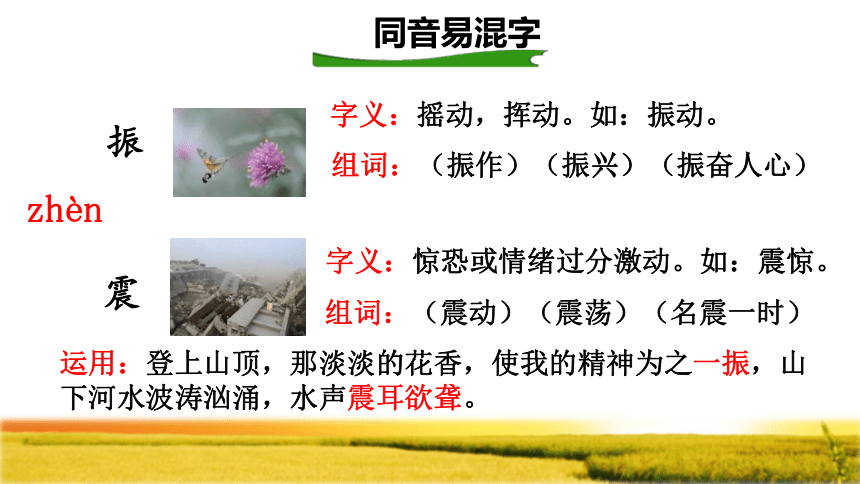 同音易混字

振

字义：摇动，挥动。如：振动。

组词：（振作）（振兴）（振奋人心）

zhèn

震

字义：惊恐或情绪过分激动。如：震惊。

组词：（震动）（震荡）（名震一时）

运用：登上山顶，那淡淡的花香，使我的精神为之一振，山下河水波涛汹涌，水声震耳欲聋。